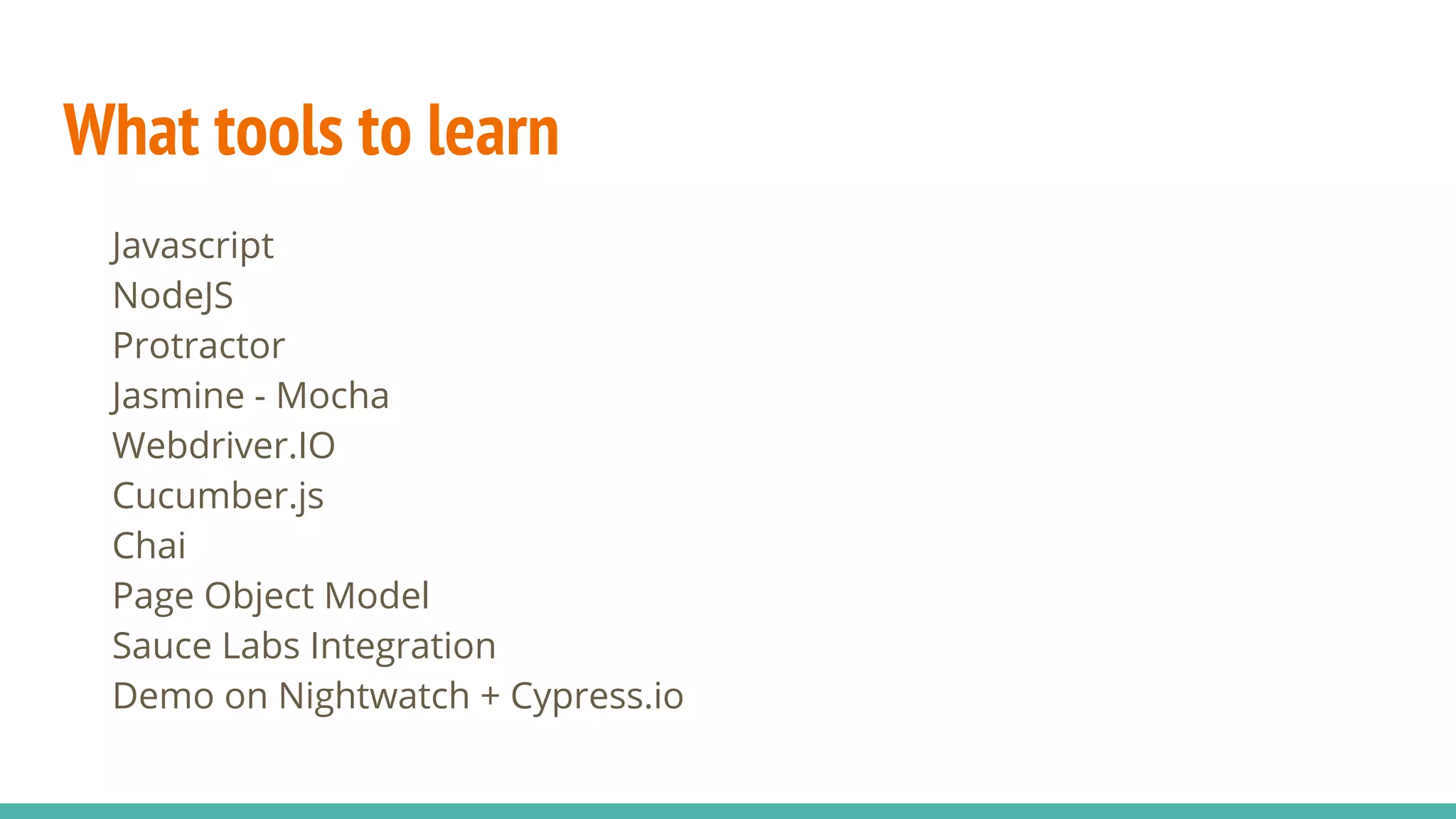 What tools to learn

Javascript
NodeJS
Protractor
Jasmine - Mocha
Webdriver.IO
Cucumber.js
Chai
Page Object Model
Sauce Labs Integration
Demo on Nightwatch + Cypress.io